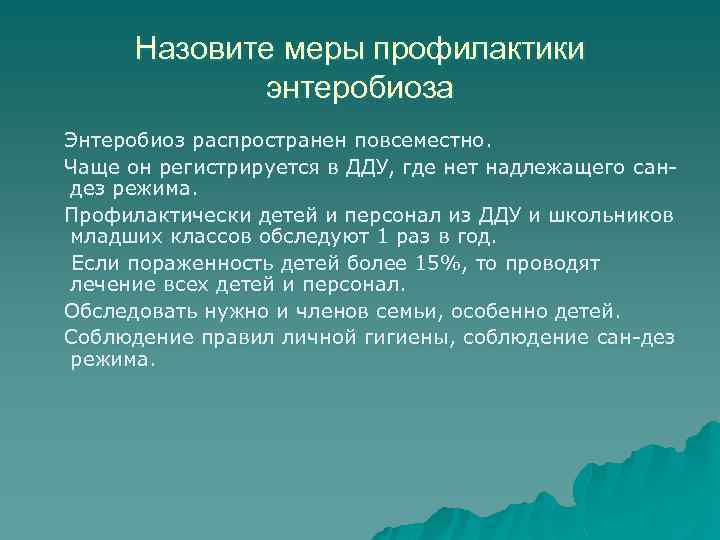 Назовите меры профилактики энтеробиоза

Энтеробиоз распространен повсеместно.

Чаще он регистрируется в ДДУ, где нет надлежащего сан-дез режима.

Профилактически детей и персонал из ДДУ и школьников младших классов обследуют 1 раз в год.

Если пораженность детей более 15%, то проводят лечение всех детей и персонал.

Обследовать нужно и членов семьи, особенно детей.

Соблюдение правил личной гигиены, соблюдение сан-дез режима.